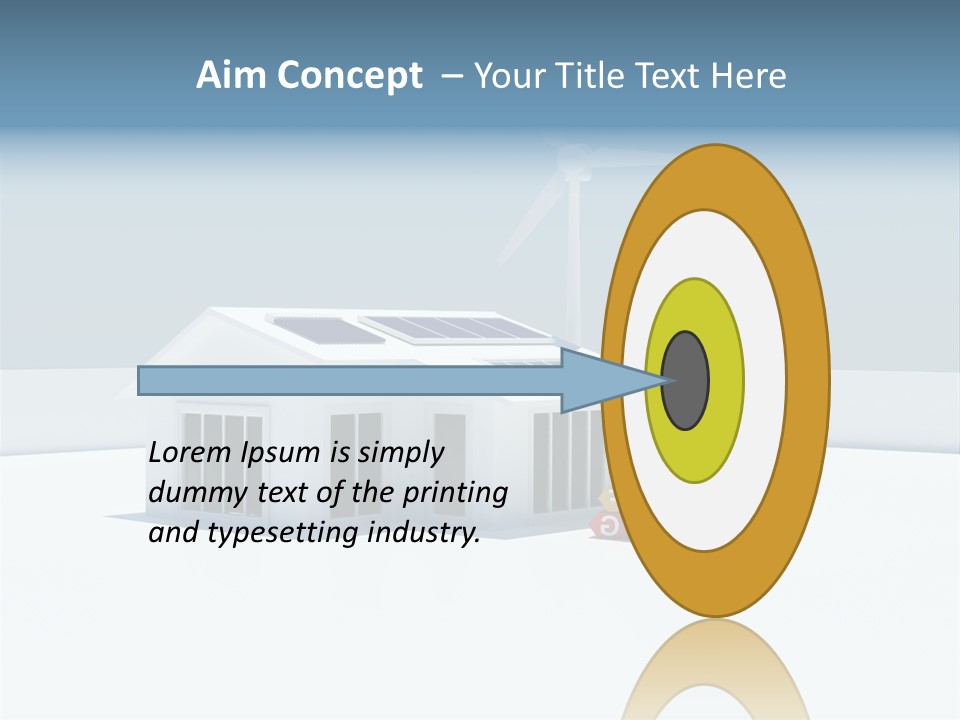 Aim Concept – Your Title Text Here

Lorem Ipsum is simply dummy text of the printing and typesetting industry.